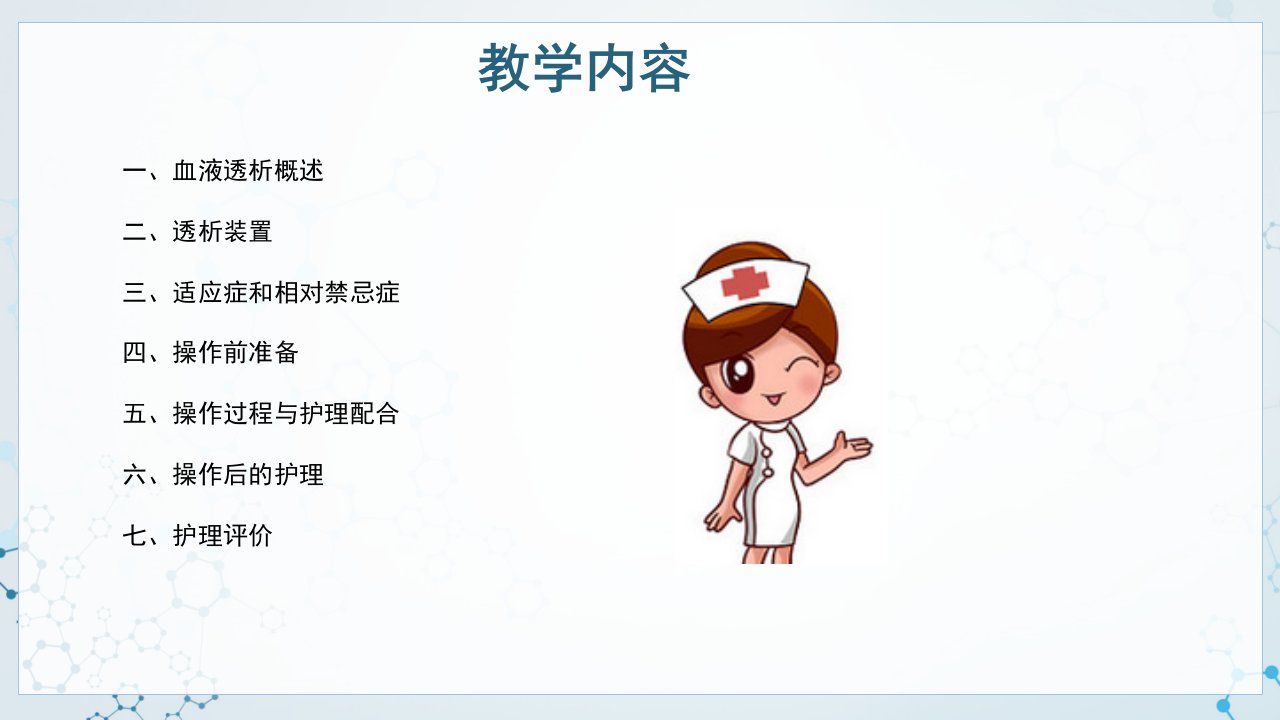 教学内容

一、血液透析概述

二、透析装置

三、适应症和相对禁忌症

四、操作前准备

五、操作过程与护理配合

六、操作后的护理

七、护理评价